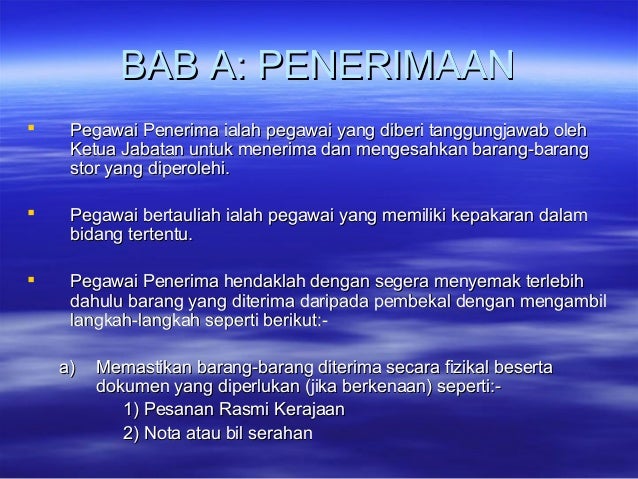 BAB A: PENERIMAAN

▪ Pegawai Penerima ialah pegawai yang diberi tanggungjawab oleh Ketua Jabatan untuk menerima dan mengesahkan barang-barang stor yang diperolehi.

▪ Pegawai bertauliah ialah pegawai yang memiliki kepakaran dalam bidang tertentu.

▪ Pegawai Penerima hendaklah dengan segera menyemak terlebih dahulu barang yang diterima daripada pembekal dengan mengambil langkah-langkah seperti berikut:-

a) Memastikan barang-barang diterima secara fizikal beserta dokumen yang diperlukan (jika berkenaan) seperti:-

1) Pesanan Rasmi Kerajaan

2) Nota atau bil serahan